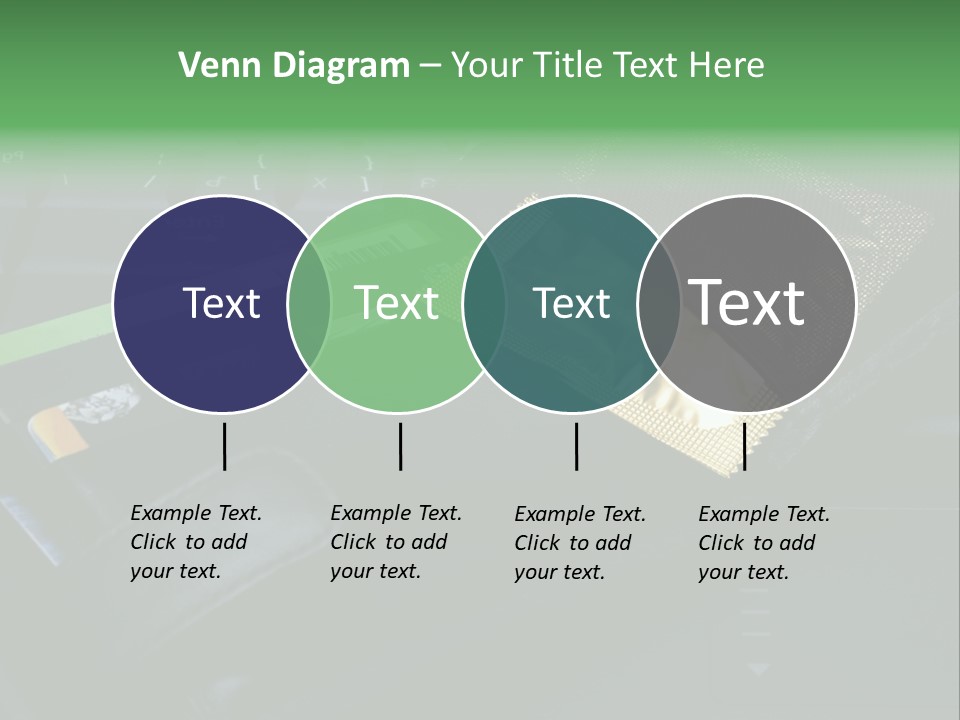 Venn Diagram – Your Title Text Here

Text

Text

Text

Text

Example Text. Click to add your text.

Example Text. Click to add your text.

Example Text. Click to add your text.

Example Text. Click to add your text.